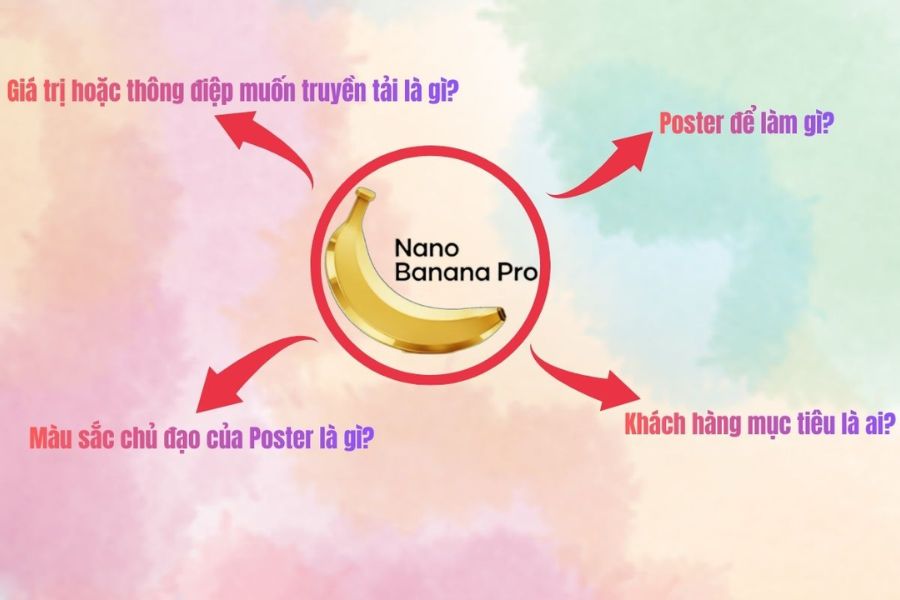 Giá trị hoặc thông điệp muốn truyền tải là gì?

Poster để làm gì?

Nano Banana Pro

Màu sắc chủ đạo của Poster là gì?

Khách hàng mục tiêu là ai?